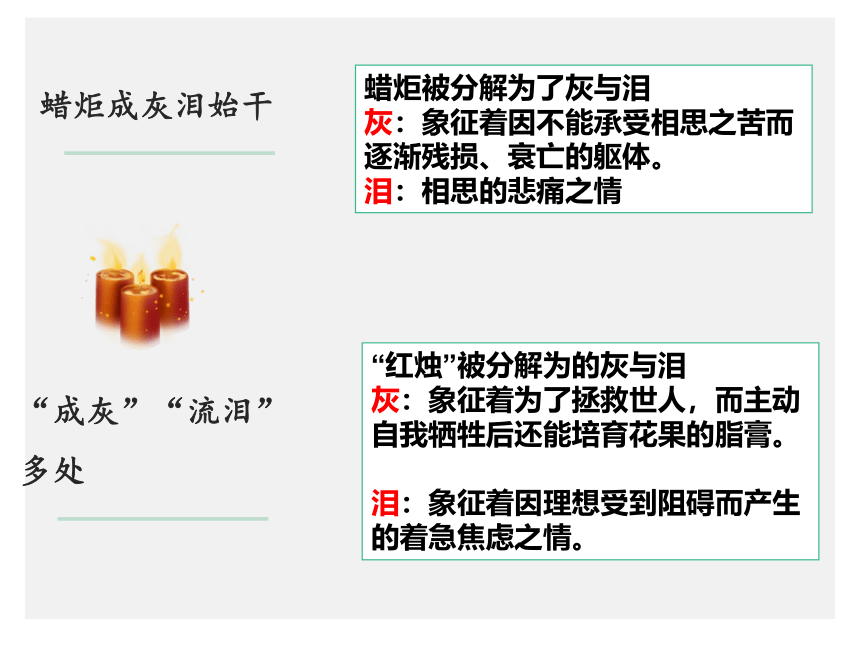 蜡炬成灰泪始干

蜡炬被分解为了灰与泪
灰：象征着因不能承受相思之苦而逐渐残损、衰亡的躯体。
泪：相思的悲痛之情

“成灰”“流泪”多处

“红烛”被分解为的灰与泪
灰：象征着为了拯救世人，而主动自我牺牲后还能培育花果的脂膏。

泪：象征着因理想受到阻碍而产生的着急焦虑之情。